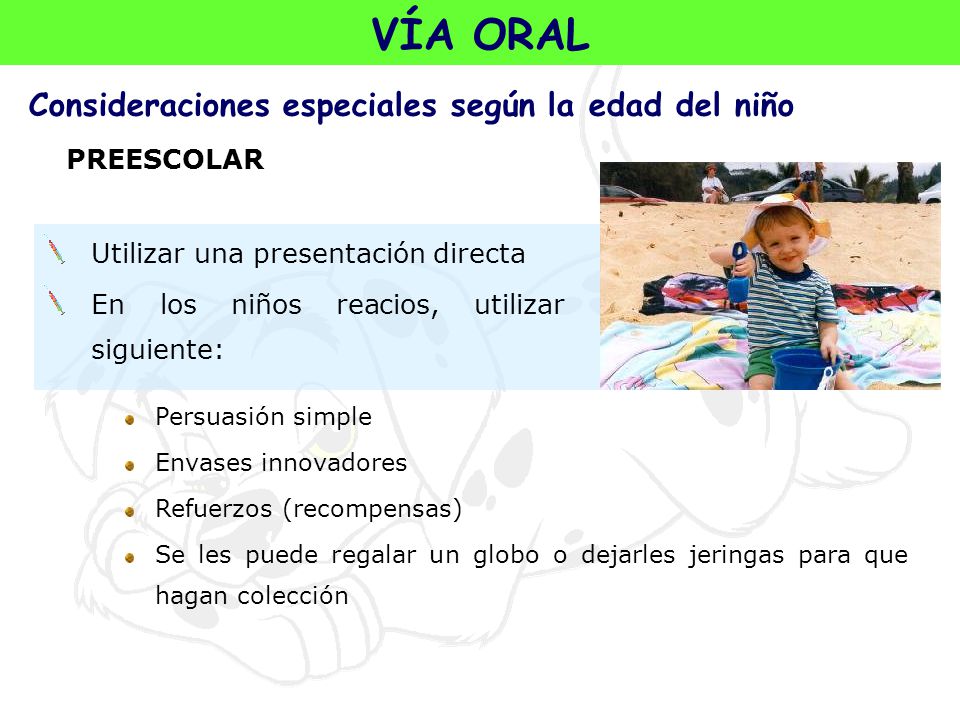 VÍA ORAL

Consideraciones especiales según la edad del niño

PREESCOLAR

Utilizar una presentación directa

En los niños reacios, utilizar siguiente:

Persuasión simple

Envases innovadores

Refuerzos (recompensas)

Se les puede regalar un globo o dejarles jeringas para que hagan colección